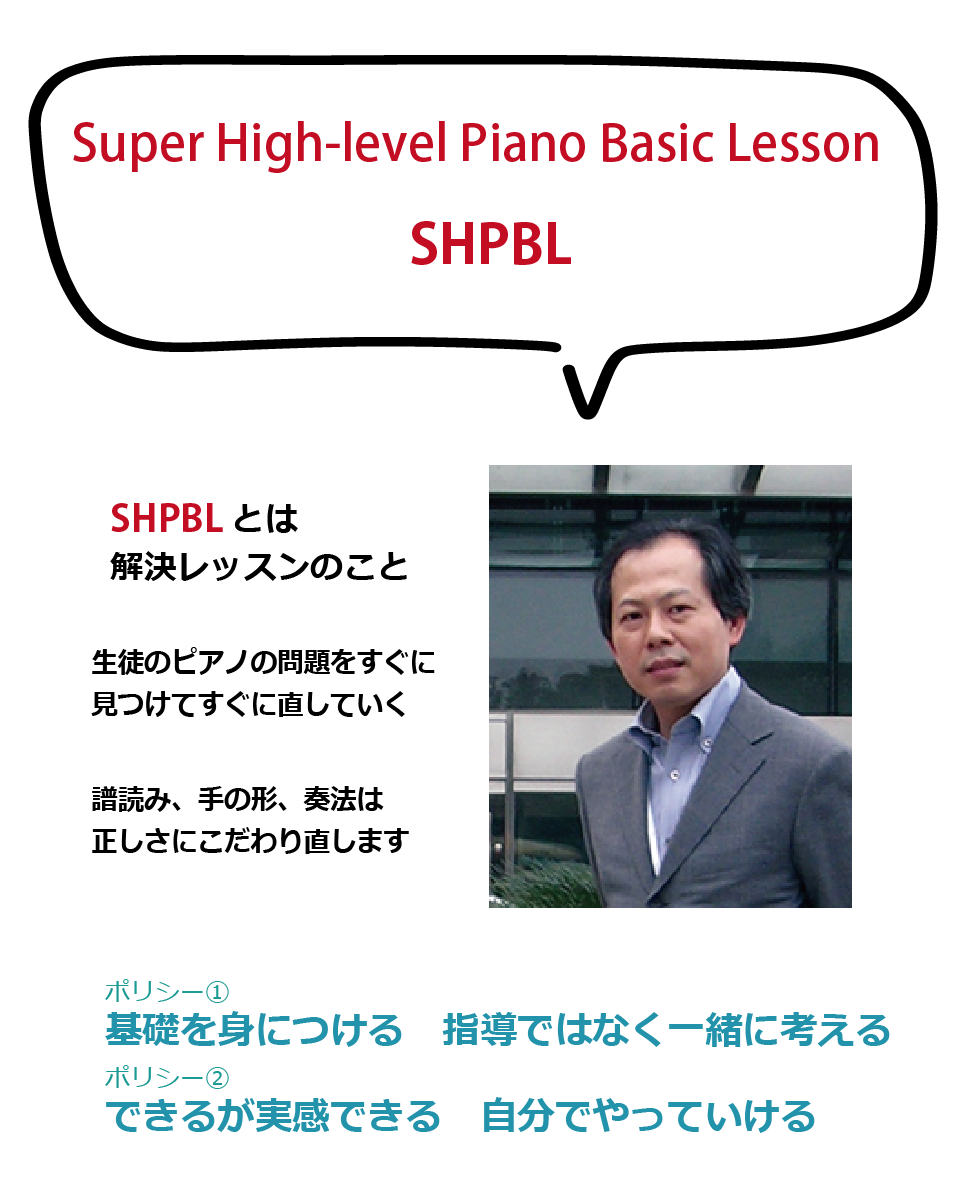 Super High-level Piano Basic Lesson

SHPBL

SHPBL とは
解決レッスンのこと

生徒のピアノの問題をすぐに
見つけてすぐに直していく

譜読み、手の形、奏法は
正しさにこだわり直します

ポリシー①
基礎を身につける　指導ではなく一緒に考える

ポリシー②
できるが実感できる　自分でやっていける